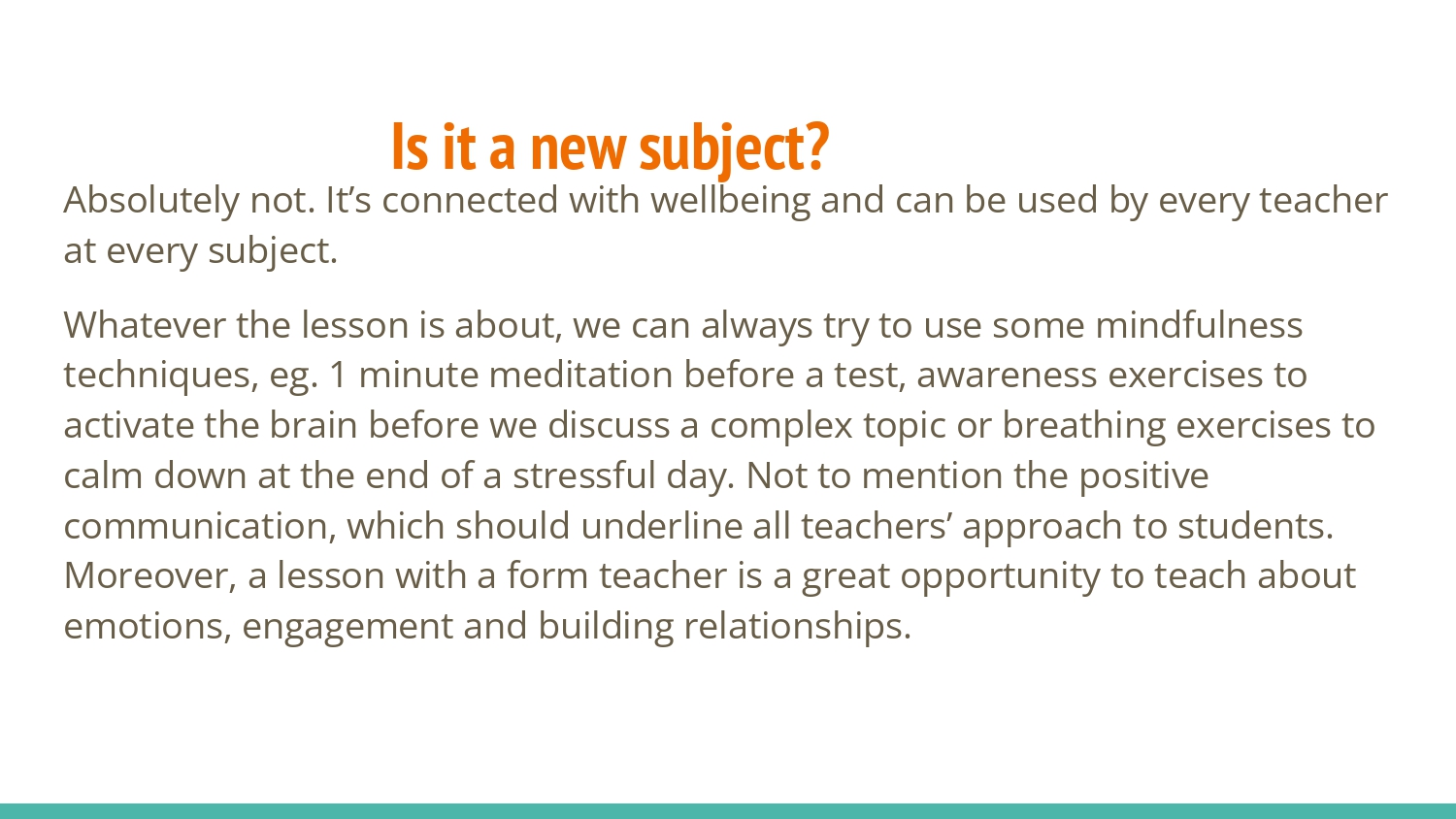 Is it a new subject?

Absolutely not. It’s connected with wellbeing and can be used by every teacher at every subject.

Whatever the lesson is about, we can always try to use some mindfulness techniques, eg. 1 minute meditation before a test, awareness exercises to activate the brain before we discuss a complex topic or breathing exercises to calm down at the end of a stressful day. Not to mention the positive communication, which should underline all teachers’ approach to students. Moreover, a lesson with a form teacher is a great opportunity to teach about emotions, engagement and building relationships.